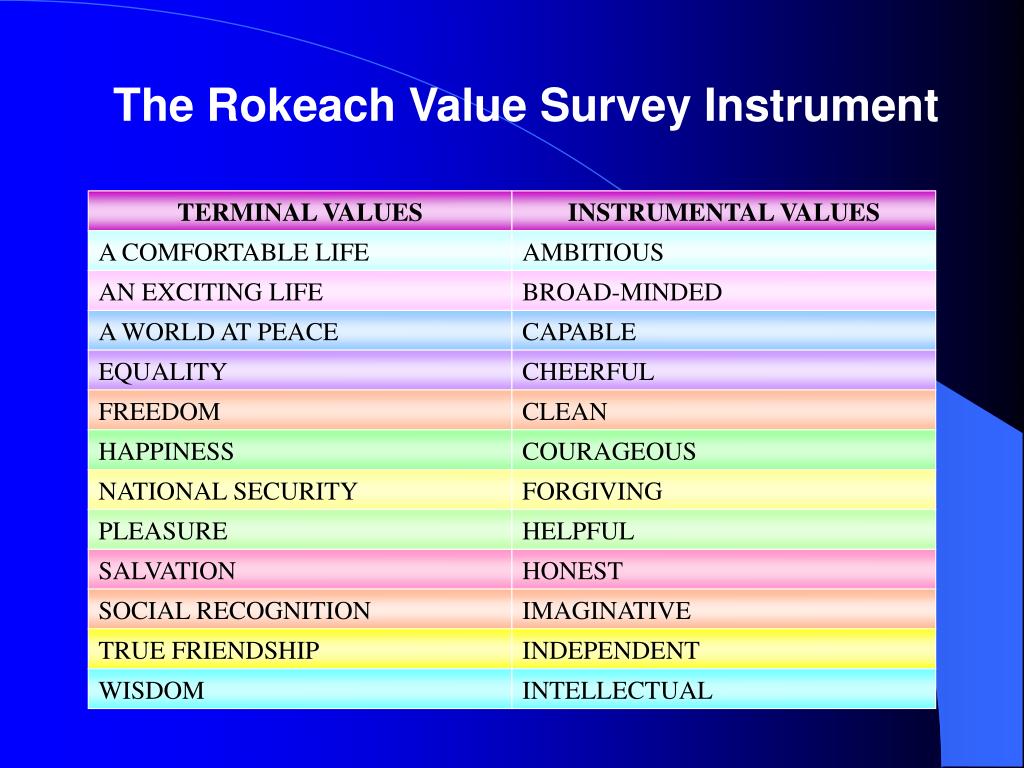 The Rokeach Value Survey Instrument

| TERMINAL VALUES | INSTRUMENTAL VALUES |
|---|---|
| A COMFORTABLE LIFE | AMBITIOUS |
| AN EXCITING LIFE | BROAD-MINDED |
| A WORLD AT PEACE | CAPABLE |
| EQUALITY | CHEERFUL |
| FREEDOM | CLEAN |
| HAPPINESS | COURAGEOUS |
| NATIONAL SECURITY | FORGIVING |
| PLEASURE | HELPFUL |
| SALVATION | HONEST |
| SOCIAL RECOGNITION | IMAGINATIVE |
| TRUE FRIENDSHIP | INDEPENDENT |
| WISDOM | INTELLECTUAL |